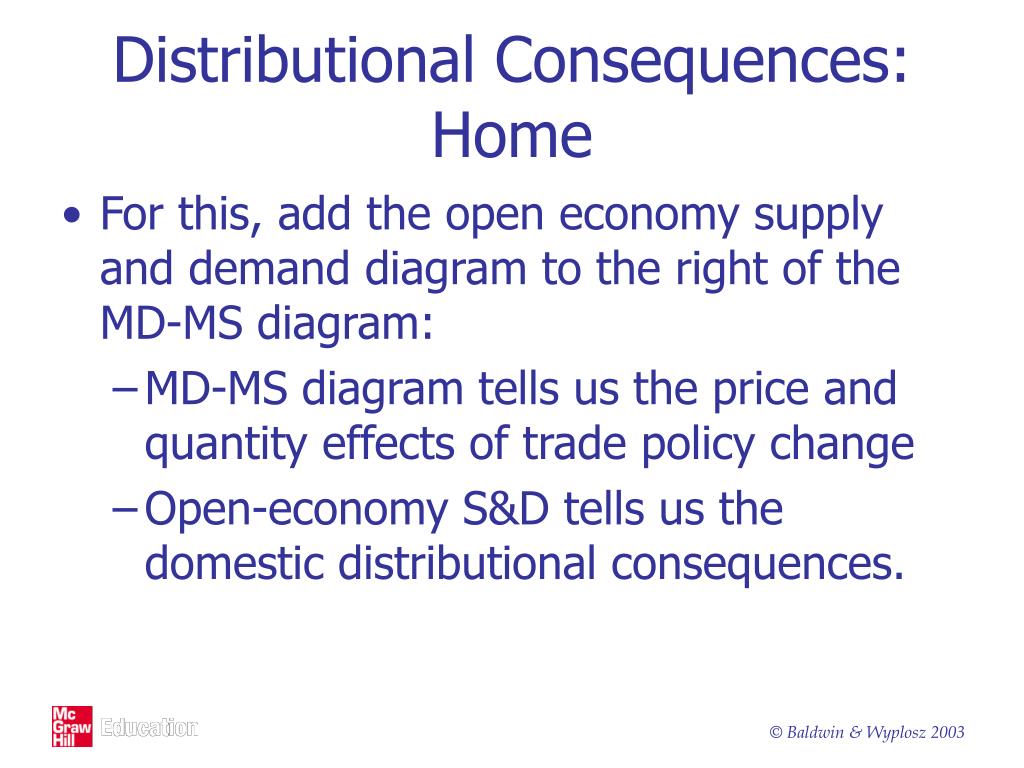 Distributional Consequences: Home

• For this, add the open economy supply and demand diagram to the right of the MD-MS diagram:
– MD-MS diagram tells us the price and quantity effects of trade policy change
– Open-economy S&D tells us the domestic distributional consequences.

Mc Graw Hill Education

© Baldwin & Wyplosz 2003